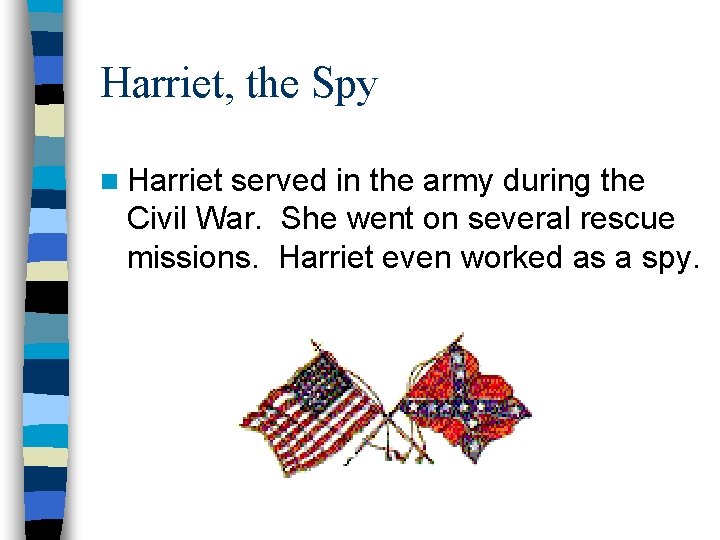 Harriet, the Spy

Harriet served in the army during the Civil War. She went on several rescue missions. Harriet even worked as a spy.